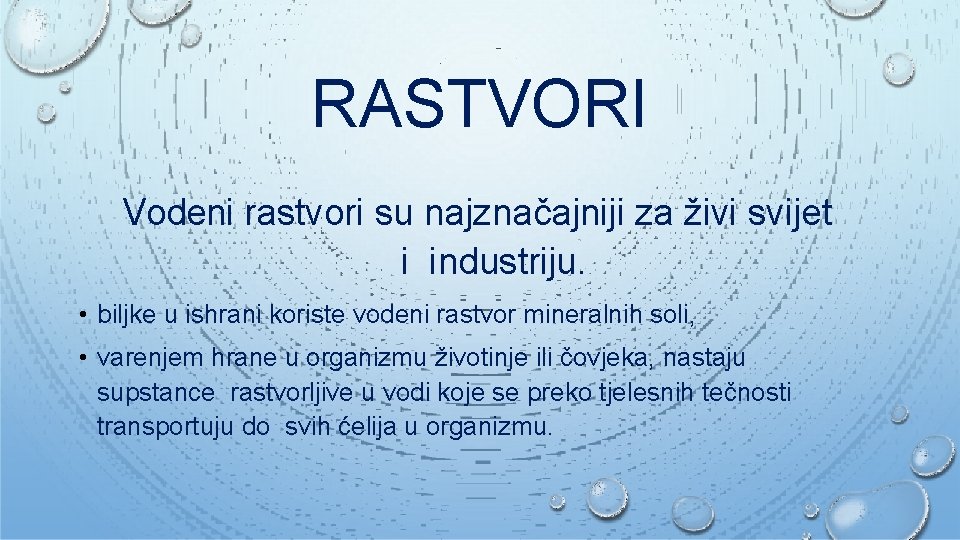 RASTVORI

Vodeni rastvori su najznačajniji za živi svijet i industriju.

• biljke u ishrani koriste vodeni rastvor mineralnih soli,

• varenjem hrane u organizmu životinje ili čovjeka, nastaju supstance rastvorljive u vodi koje se preko tjelesnih tečnosti transportuju do svih ćelija u organizmu.